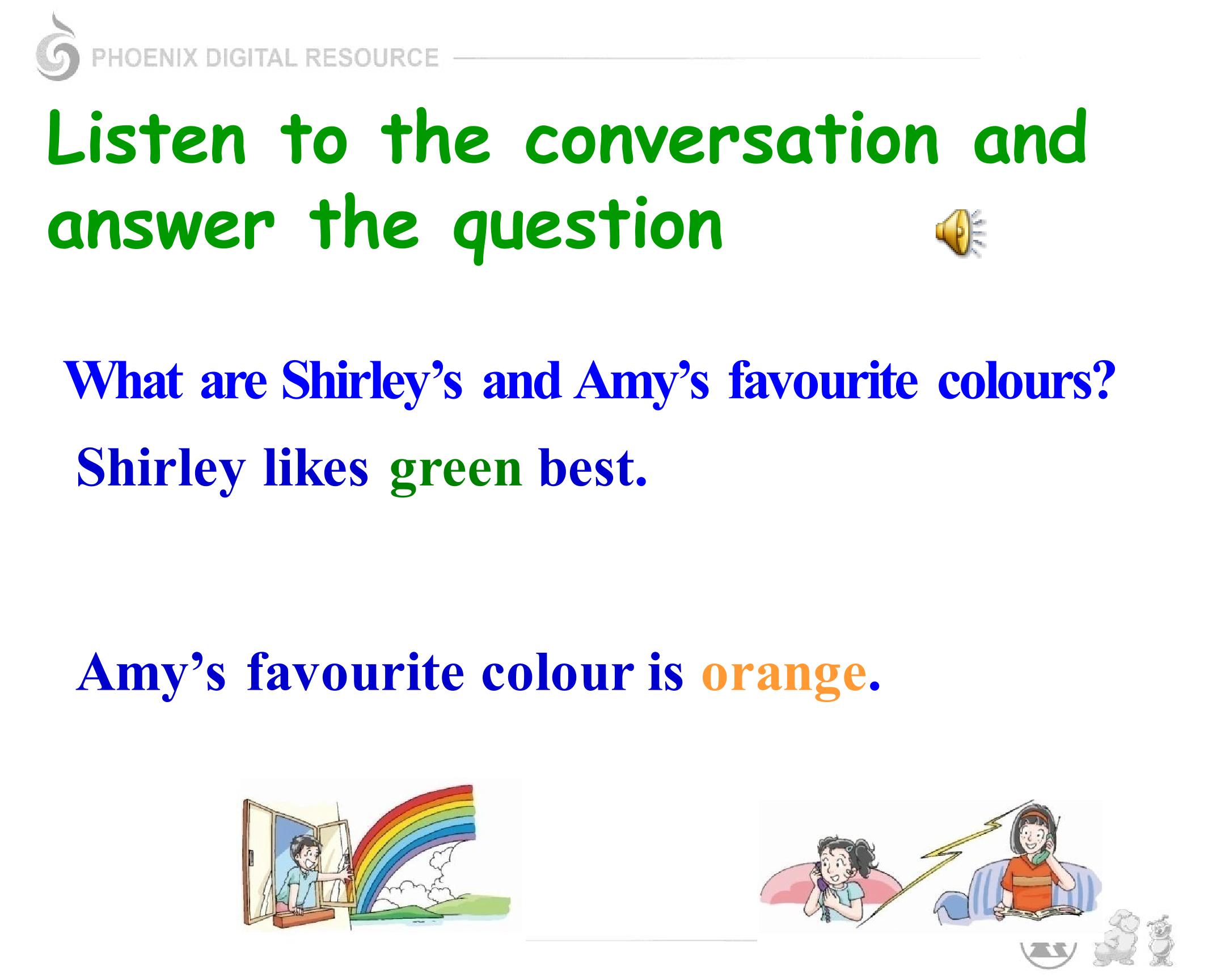 PHOENIX DIGITAL RESOURCE

Listen to the conversation and answer the question

What are Shirley’s and Amy’s favourite colours?

Shirley likes green best.

Amy’s favourite colour is orange.